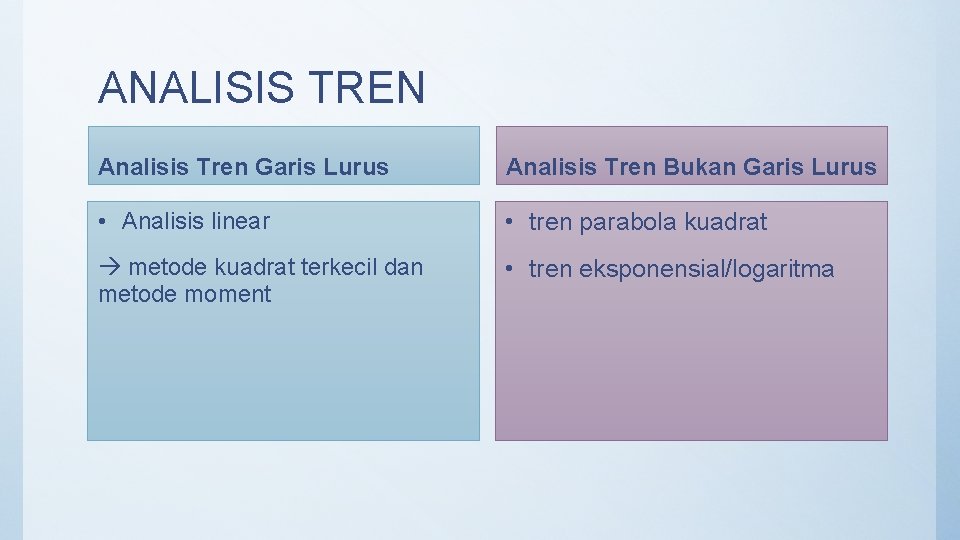 ANALISIS TREN

Analisis Tren Garis Lurus

• Analisis linear

→ metode kuadrat terkecil dan metode moment

Analisis Tren Bukan Garis Lurus

• tren parabola kuadrat

• tren eksponensial/logaritma